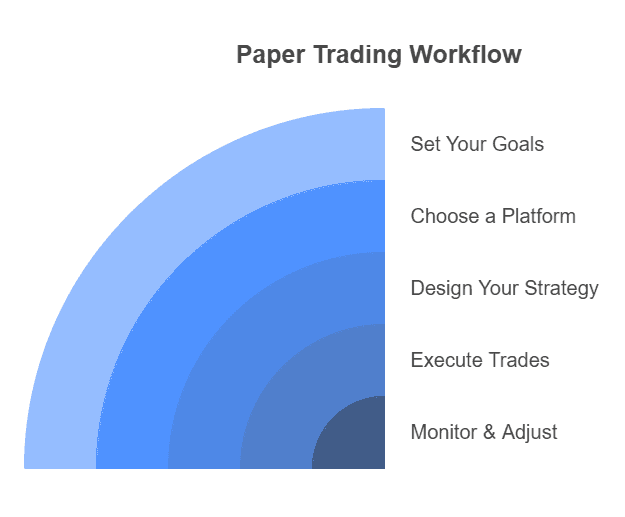 Paper Trading Workflow

Set Your Goals

Choose a Platform

Design Your Strategy

Execute Trades

Monitor & Adjust